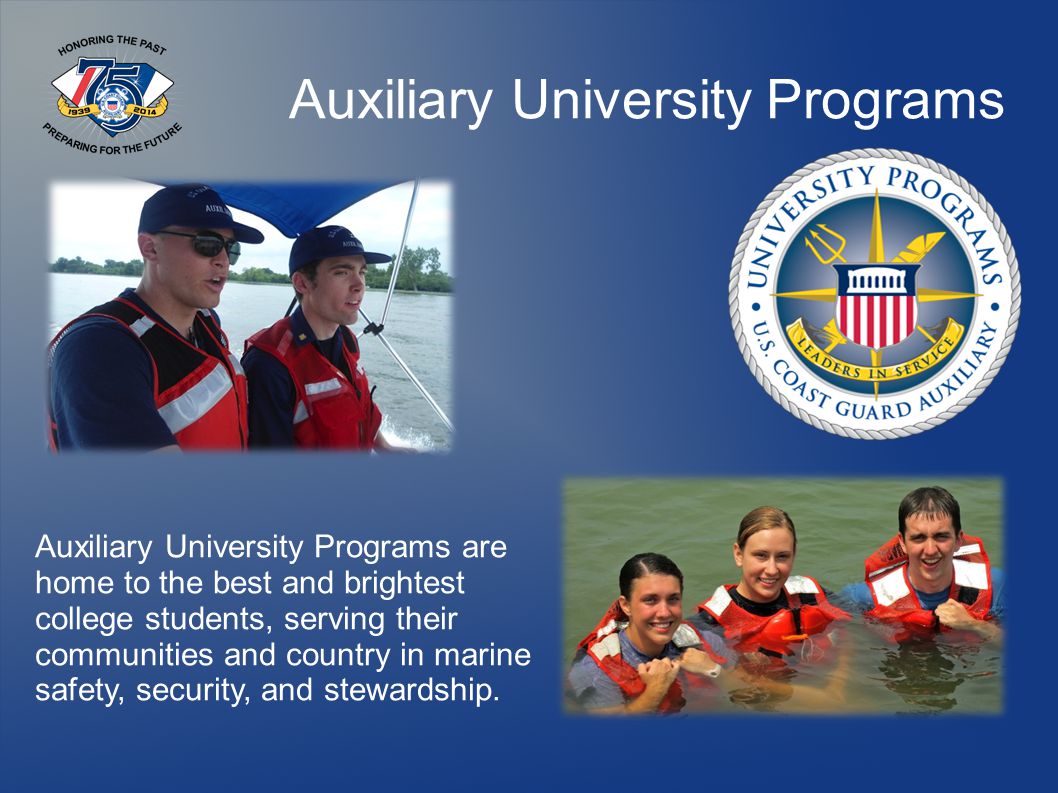 HONORING THE PAST
75
1939 2014
PREPARING FOR THE FUTURE

Auxiliary University Programs

UNIVERSITY PROGRAMS
LEADERS IN SERVICE
U.S. COAST GUARD AUXILIARY

Auxiliary University Programs are home to the best and brightest college students, serving their communities and country in marine safety, security, and stewardship.